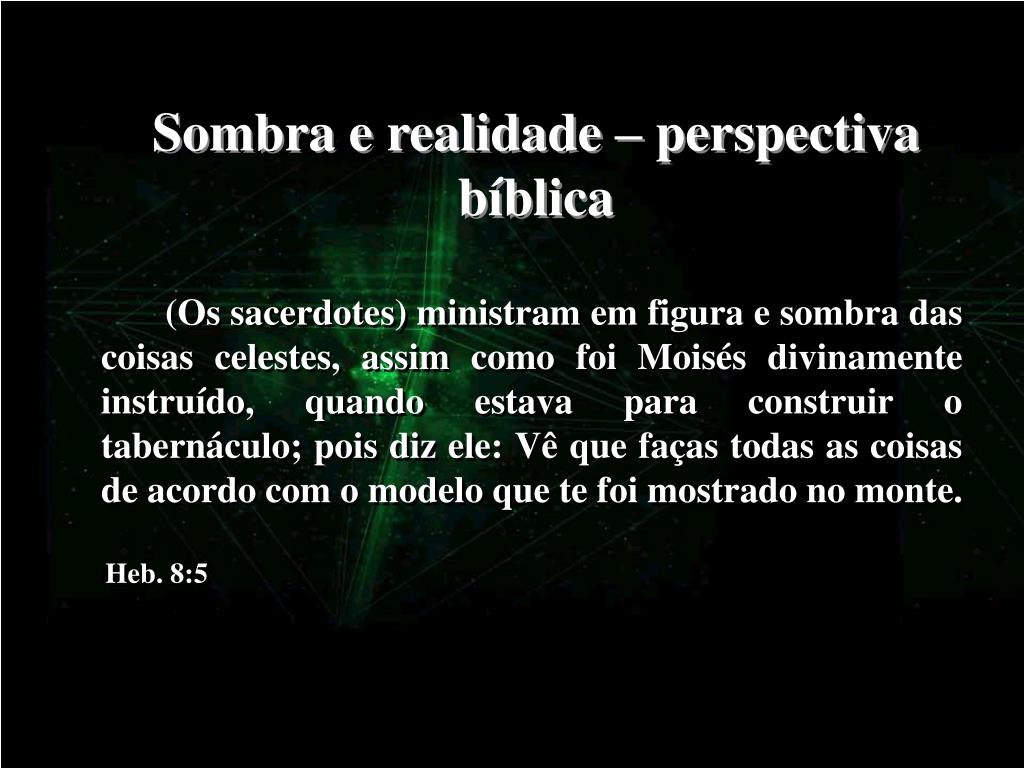 Sombra e realidade – perspectiva bíblica

(Os sacerdotes) ministram em figura e sombra das coisas celestes, assim como foi Moisés divinamente instruído, quando estava para construir o tabernáculo; pois diz ele: Vê que faças todas as coisas de acordo com o modelo que te foi mostrado no monte.

Heb. 8:5